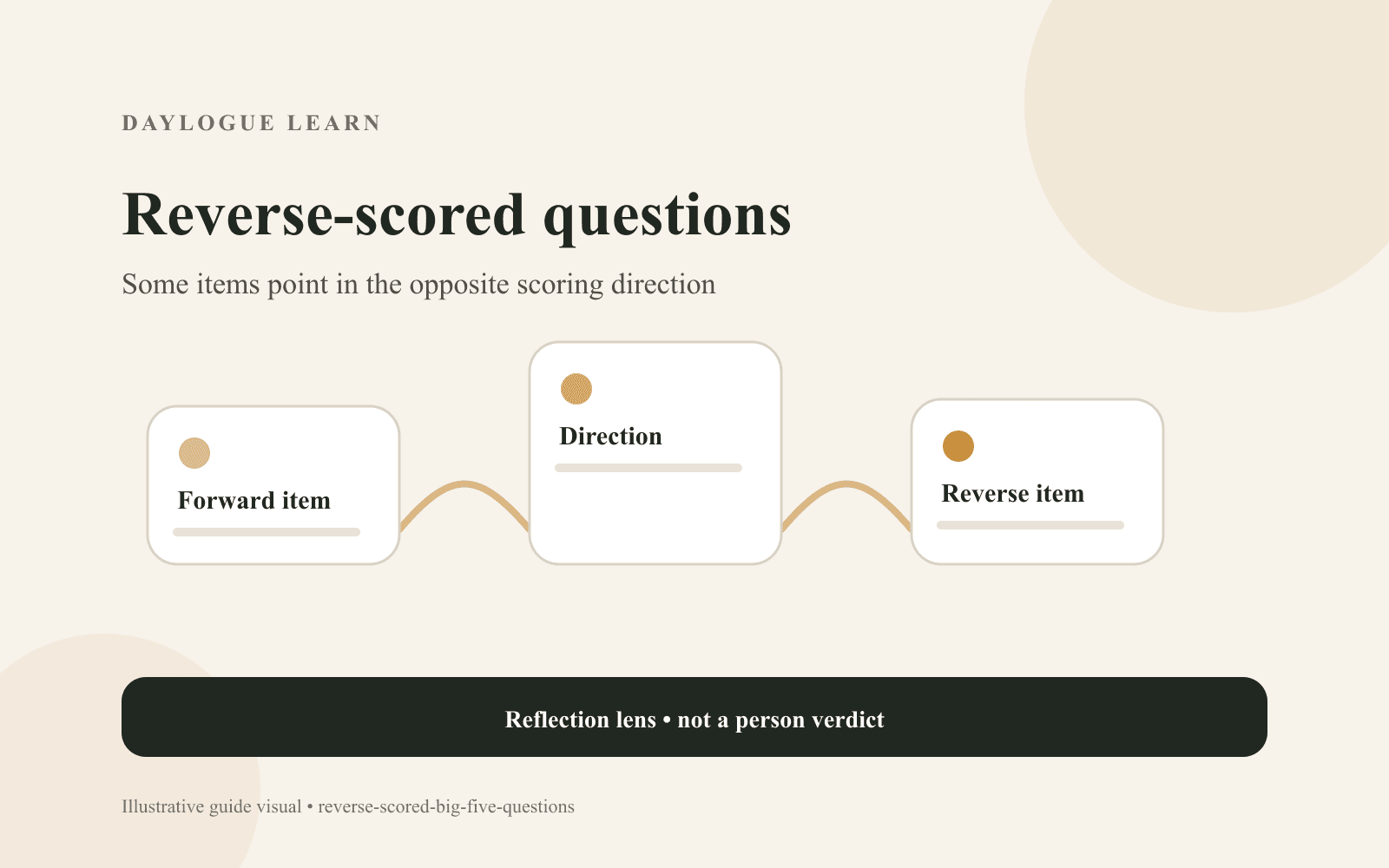 DAYLOGUE LEARN

Reverse-scored questions

Some items point in the opposite scoring direction

Forward item

Direction

Reverse item

Reflection lens • not a person verdict

Illustrative guide visual • reverse-scored-big-five-questions